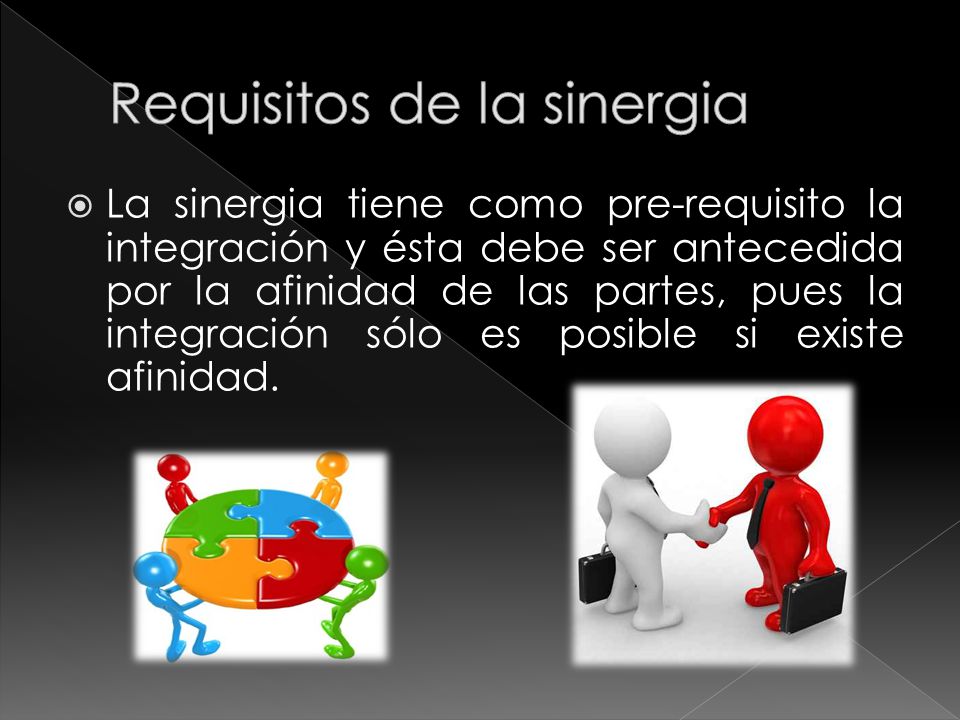 Requisitos de la sinergia

La sinergia tiene como pre-requisito la integración y ésta debe ser antecedida por la afinidad de las partes, pues la integración sólo es posible si existe afinidad.